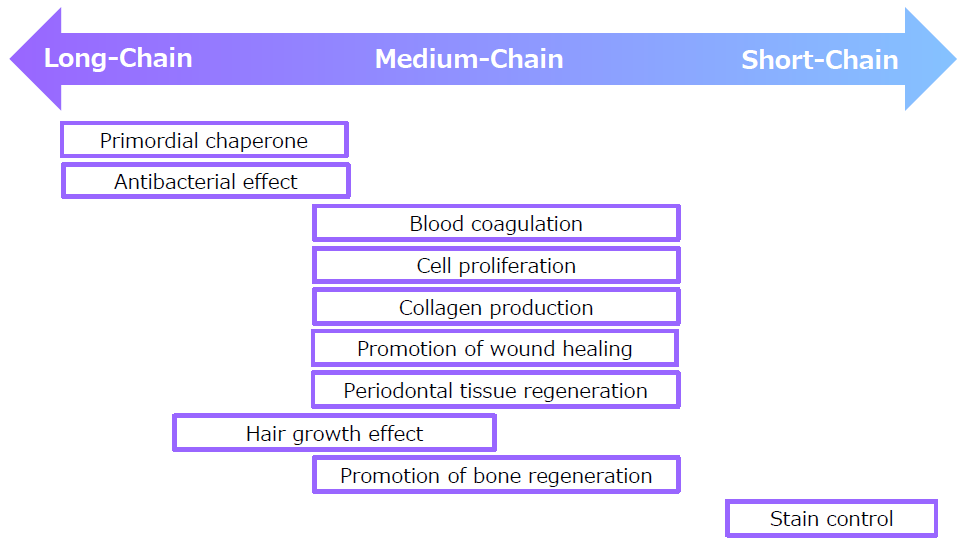 Long-Chain Medium-Chain Short-Chain

Primordial chaperone

Antibacterial effect

Blood coagulation

Cell proliferation

Collagen production

Promotion of wound healing

Periodontal tissue regeneration

Hair growth effect

Promotion of bone regeneration

Stain control